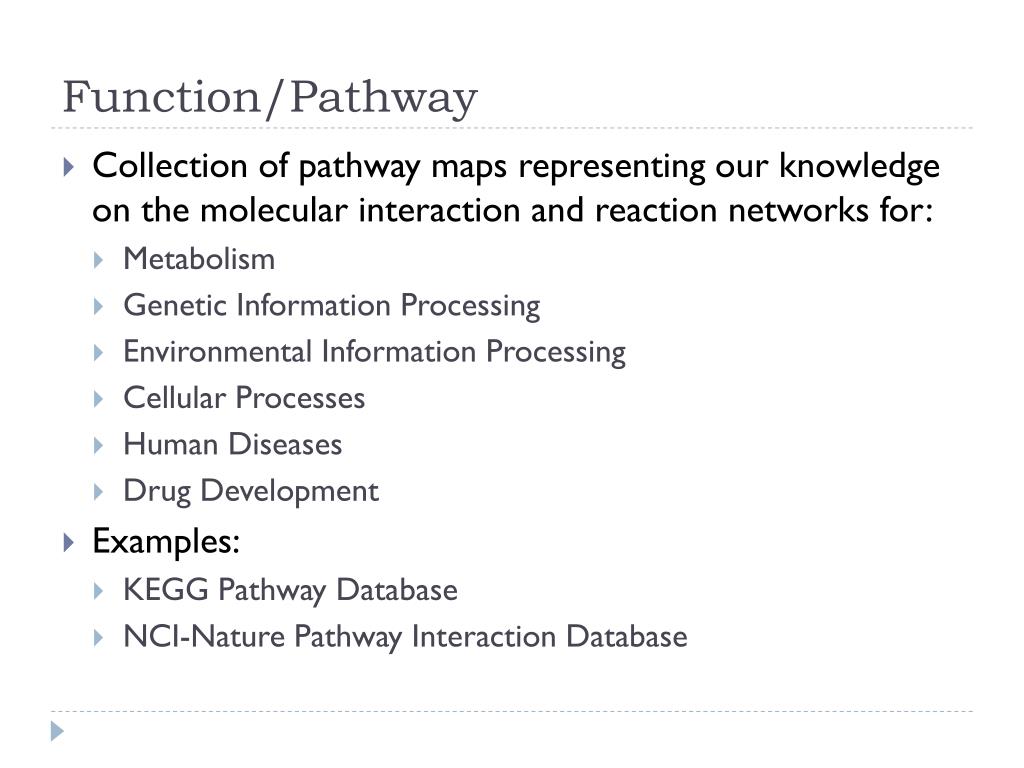 Function/Pathway

Collection of pathway maps representing our knowledge on the molecular interaction and reaction networks for:

Metabolism

Genetic Information Processing

Environmental Information Processing

Cellular Processes

Human Diseases

Drug Development

Examples:

KEGG Pathway Database

NCI-Nature Pathway Interaction Database